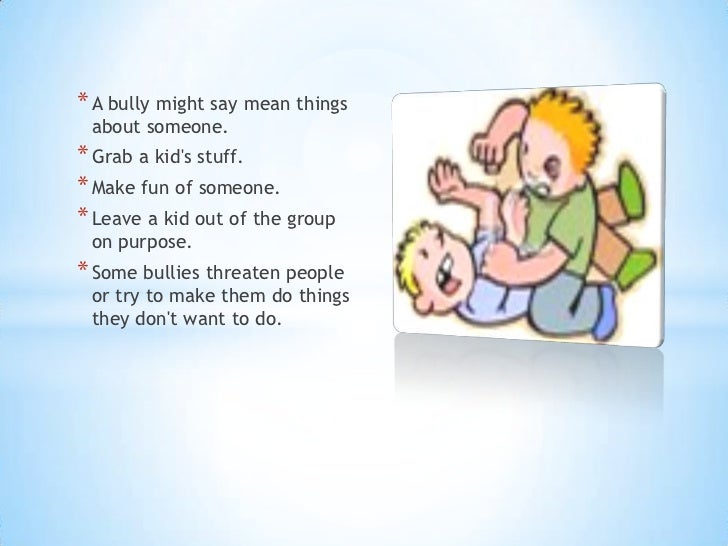 * A bully might say mean things about someone.

* Grab a kid's stuff.

* Make fun of someone.

* Leave a kid out of the group on purpose.

* Some bullies threaten people or try to make them do things they don't want to do.